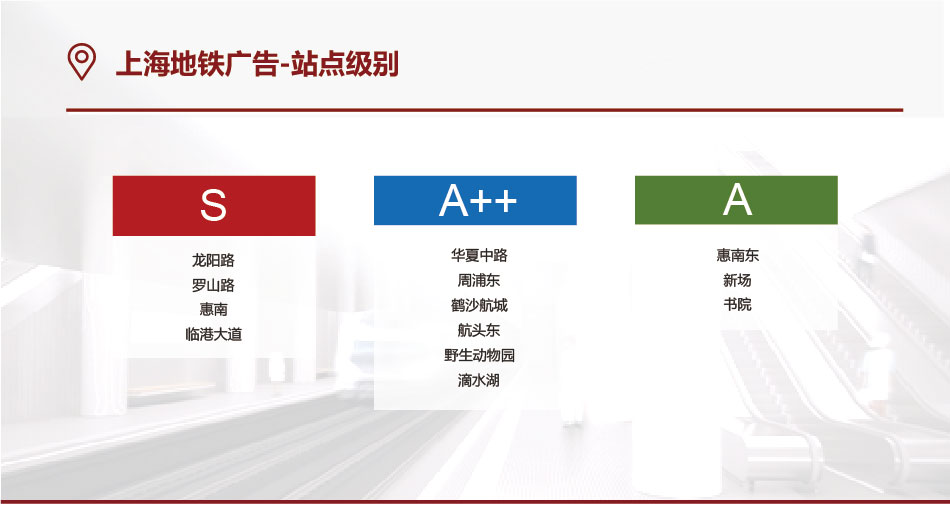 上海地铁广告-站点级别

S

龙阳路
罗山路
惠南
临港大道

A++

华夏中路
周浦东
鹤沙航城
航头东
野生动物园
滴水湖

A

惠南东
新场
书院